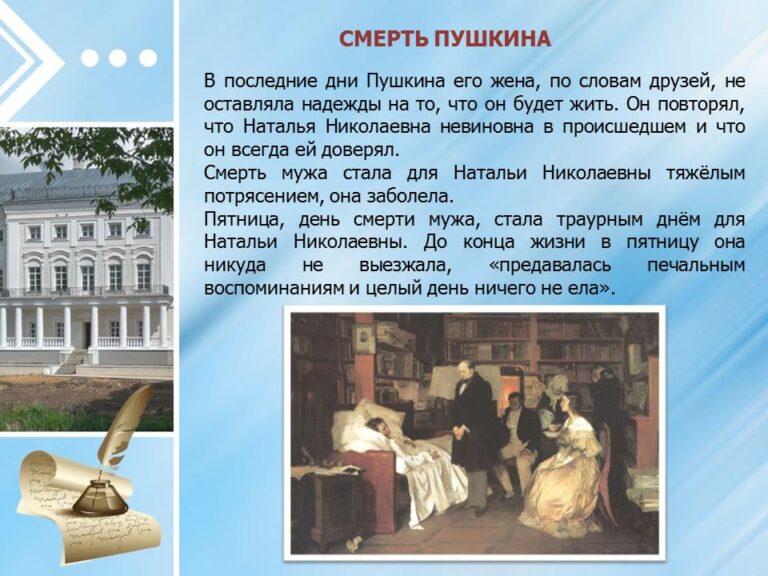 СМЕРТЬ ПУШКИНА

В последние дни Пушкина его жена, по словам друзей, не оставляла надежды на то, что он будет жить. Он повторял, что Наталья Николаевна невиновна в происшедшем и что он всегда ей доверял.
Смерть мужа стала для Натальи Николаевны тяжёлым потрясением, она заболела.
Пятница, день смерти мужа, стала траурным днём для Натальи Николаевны. До конца жизни в пятницу она никуда не выезжала, «предавалась печальным воспоминаниям и целый день ничего не ела».